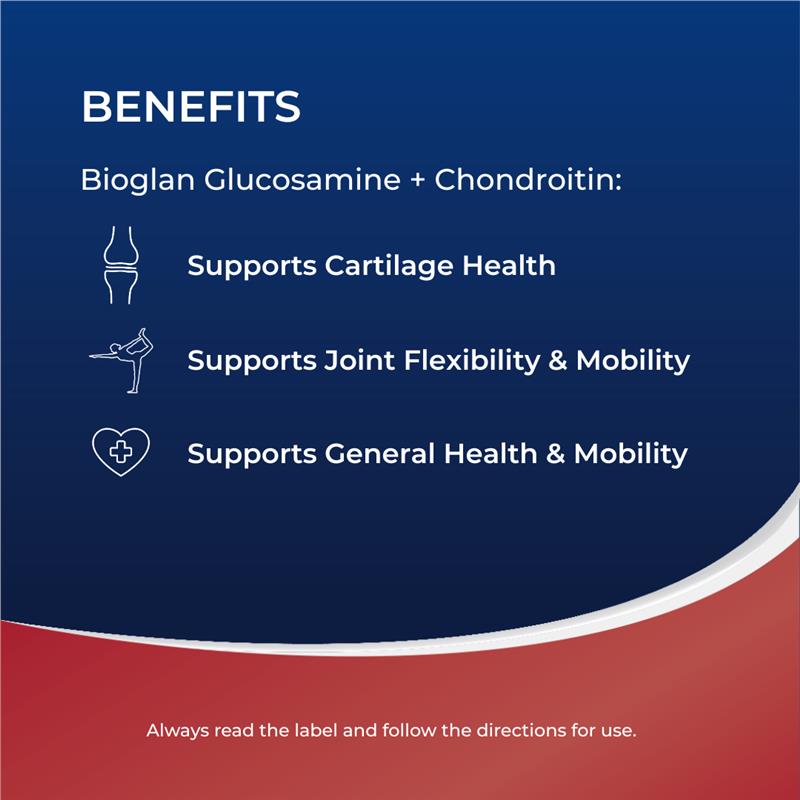 BENEFITS

Bioglan Glucosamine + Chondroitin:

Supports Cartilage Health

Supports Joint Flexibility & Mobility

Supports General Health & Mobility

Always read the label and follow the directions for use.